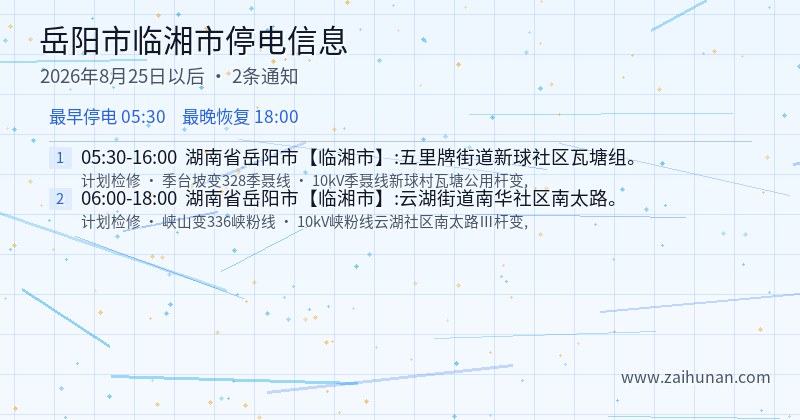 岳阳市临湘市停电信息
2026年8月25日以后 · 2条通知

最早停电 05:30　最晚恢复 18:00

1　05:30-16:00 湖南省岳阳市【临湘市】:五里牌街道新球社区瓦塘组。
计划检修 · 季台坡变328季聂线 · 10kV季聂线新球村瓦塘公用杆变,

2　06:00-18:00 湖南省岳阳市【临湘市】:云湖街道南华社区南太路。
计划检修 · 峡山变336峡粉线 · 10kV峡粉线云湖社区南太路III杆变,

www.zaihunan.com